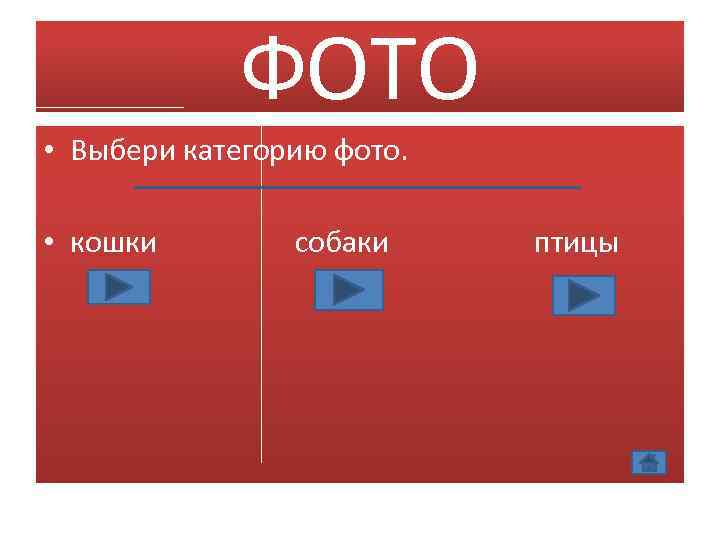 ФОТО

• Выбери категорию фото.

• кошки собаки птицы